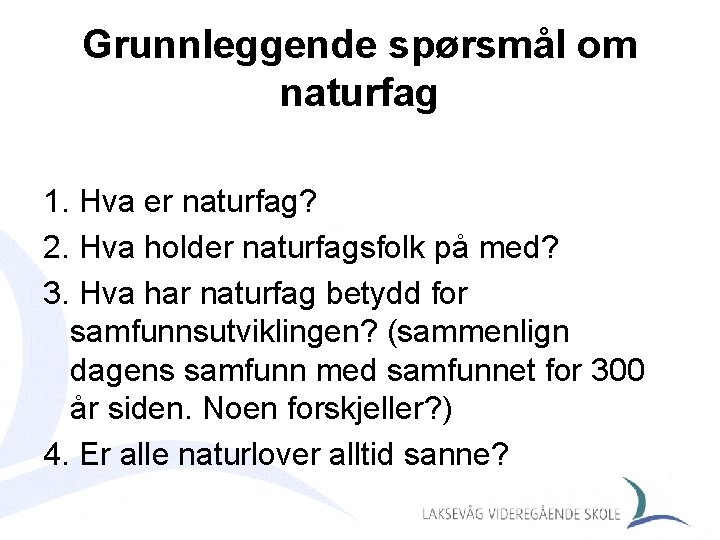 Grunnleggende spørsmål om naturfag

1. Hva er naturfag?
2. Hva holder naturfagsfolk på med?
3. Hva har naturfag betydd for samfunnsutviklingen? (sammenlign dagens samfunn med samfunnet for 300 år siden. Noen forskjeller?)
4. Er alle naturlover alltid sanne?

LAKSEVÅG VIDEREGÅENDE SKOLE